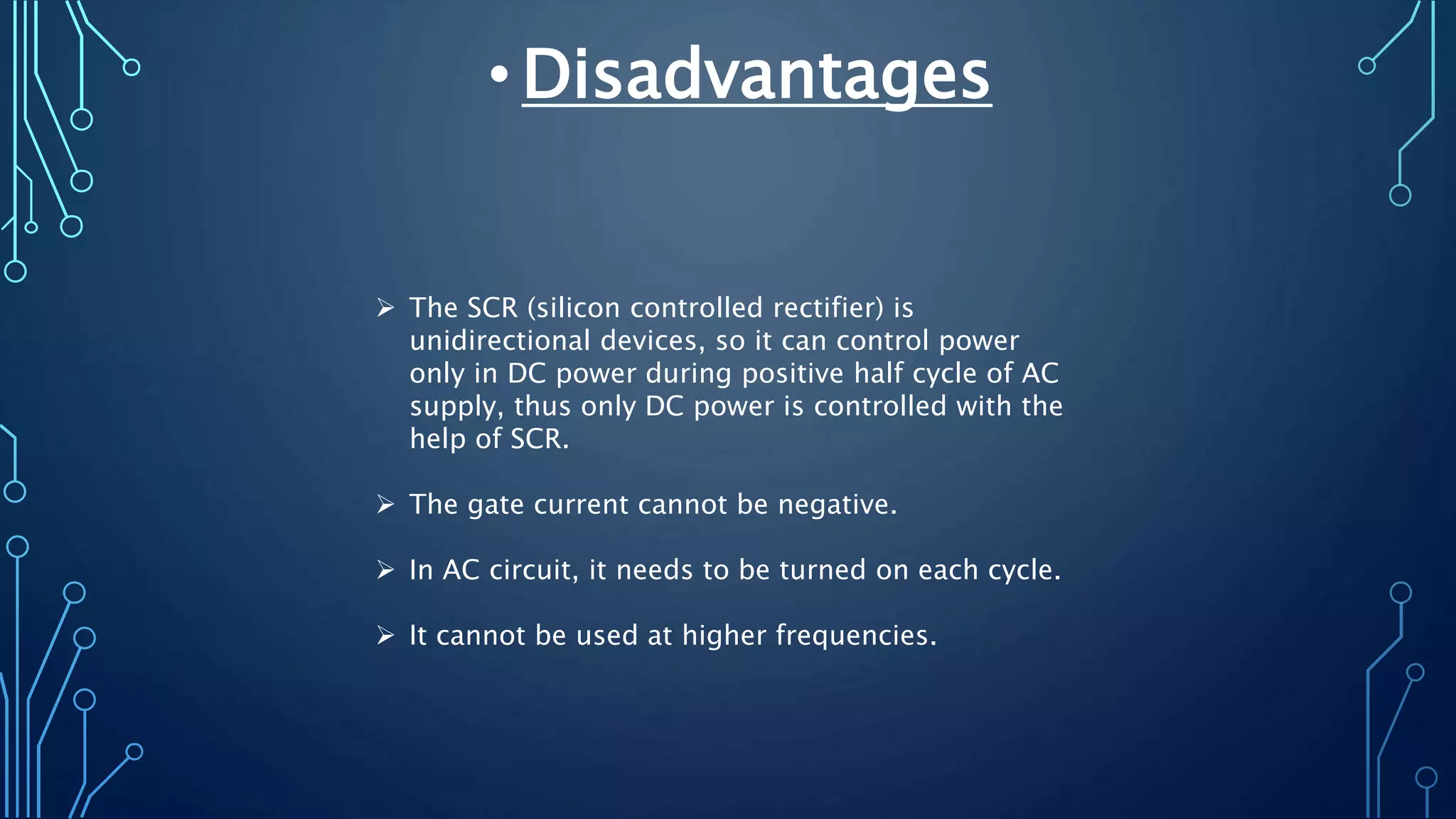 • Disadvantages

➢ The SCR (silicon controlled rectifier) is unidirectional devices, so it can control power only in DC power during positive half cycle of AC supply, thus only DC power is controlled with the help of SCR.

➢ The gate current cannot be negative.

➢ In AC circuit, it needs to be turned on each cycle.

➢ It cannot be used at higher frequencies.